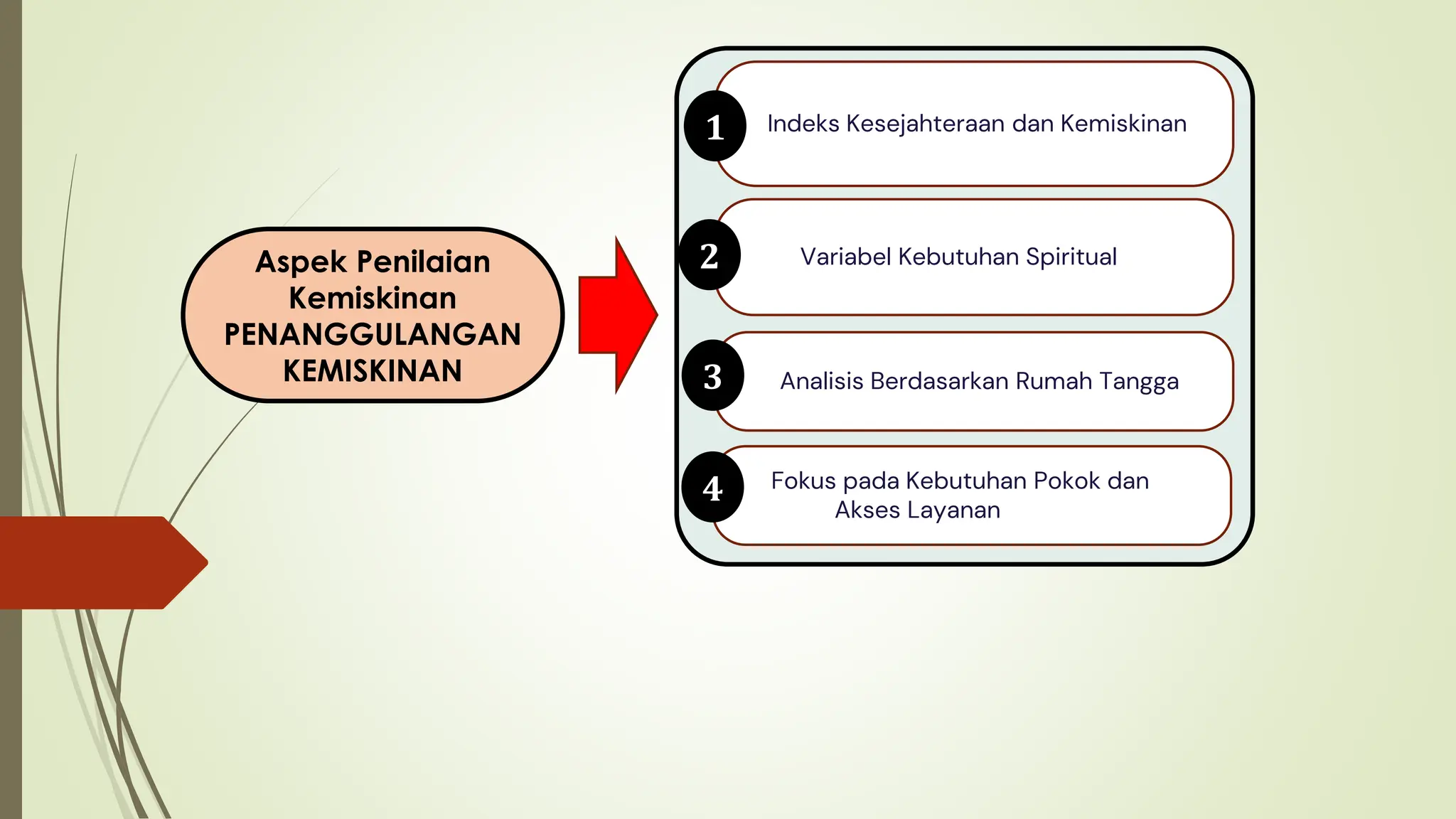 Aspek Penilaian Kemiskinan PENANGGULANGAN KEMISKINAN

1 Indeks Kesejahteraan dan Kemiskinan

2 Variabel Kebutuhan Spiritual

3 Analisis Berdasarkan Rumah Tangga

4 Fokus pada Kebutuhan Pokok dan Akses Layanan